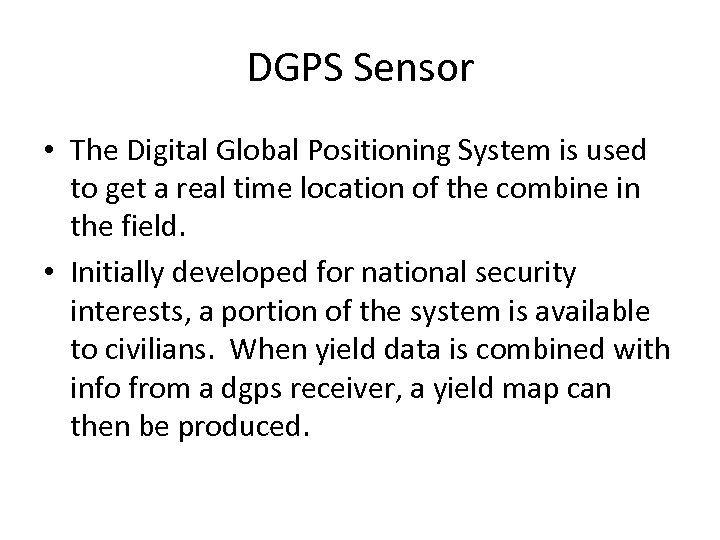 DGPS Sensor

• The Digital Global Positioning System is used to get a real time location of the combine in the field.

• Initially developed for national security interests, a portion of the system is available to civilians. When yield data is combined with info from a dgps receiver, a yield map can then be produced.